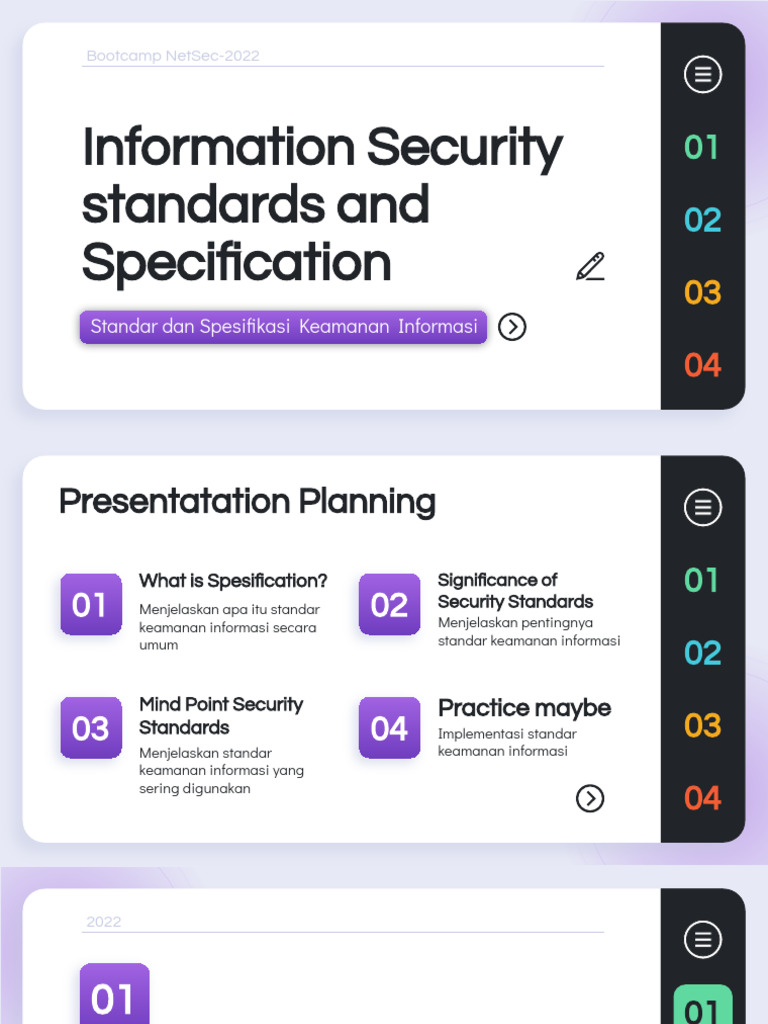 Bootcamp NetSec-2022

Information Security standards and Specification

Standar dan Spesifikasi Keamanan Informasi

01
02
03
04

Presentatation Planning

01 What is Spesification?
Menjelaskan apa itu standar keamanan informasi secara umum

02 Significance of Security Standards
Menjelaskan pentingnya standar keamanan informasi

03 Mind Point Security Standards
Menjelaskan standar keamanan informasi yang sering digunakan

04 Practice maybe
Implementasi standar keamanan informasi

01
02
03
04

2022

01

01